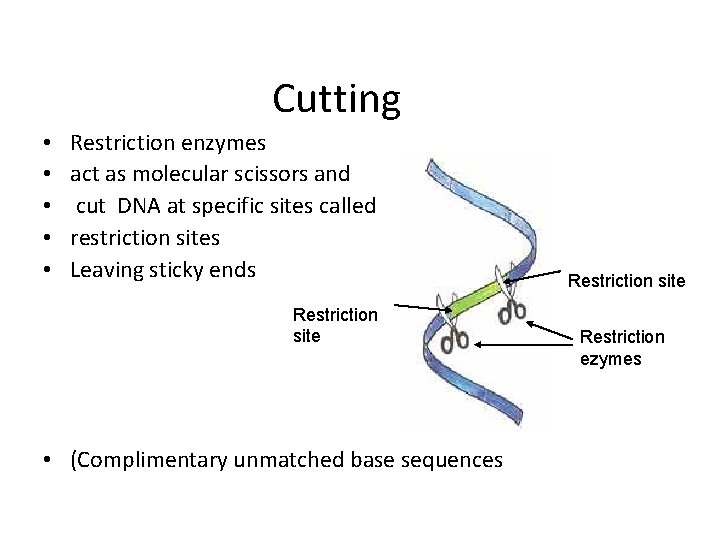 Cutting

• Restriction enzymes
• act as molecular scissors and
• cut DNA at specific sites called
• restriction sites
• Leaving sticky ends

Restriction site

Restriction site

Restriction ezymes

• (Complimentary unmatched base sequences